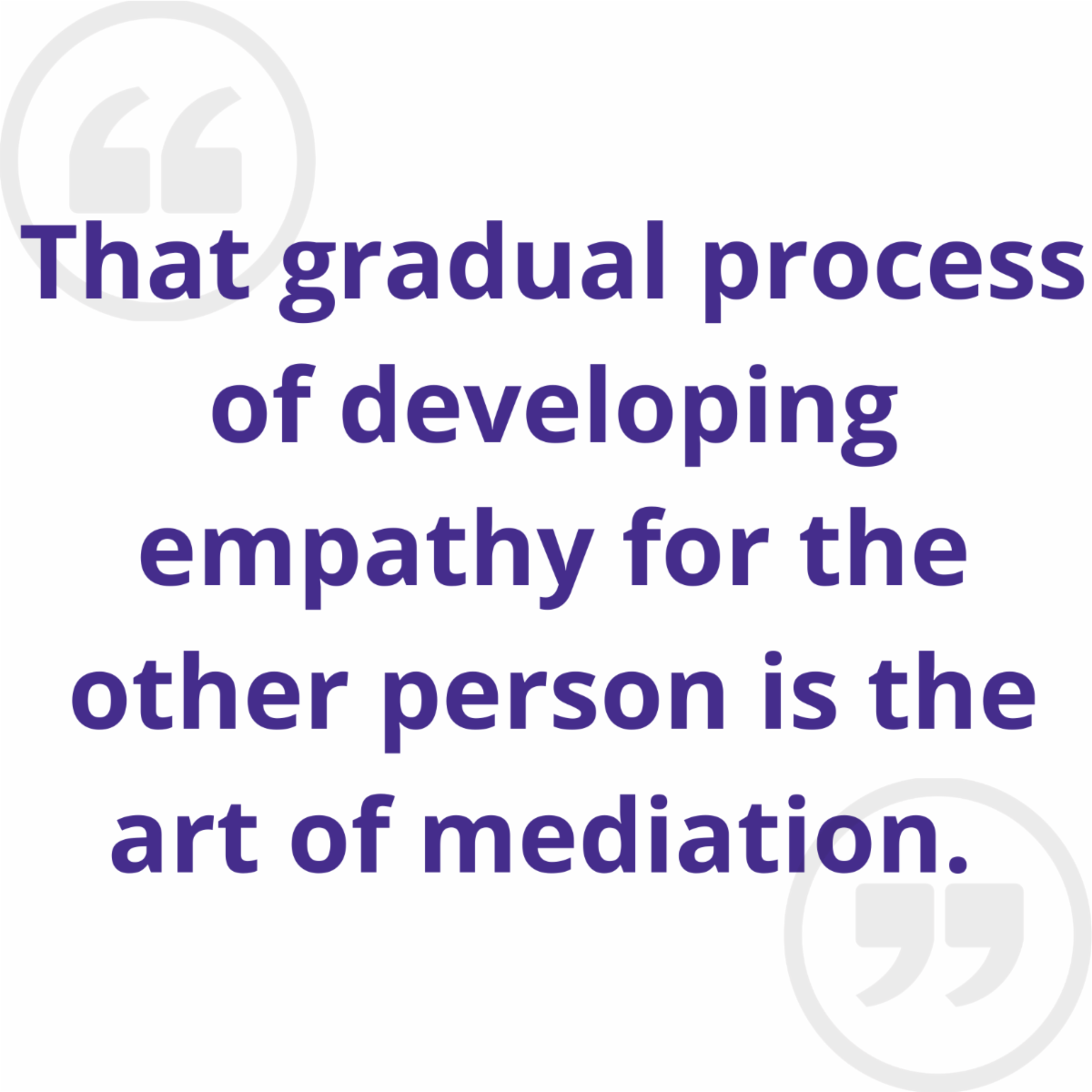 That gradual process of developing empathy for the other person is the art of mediation.